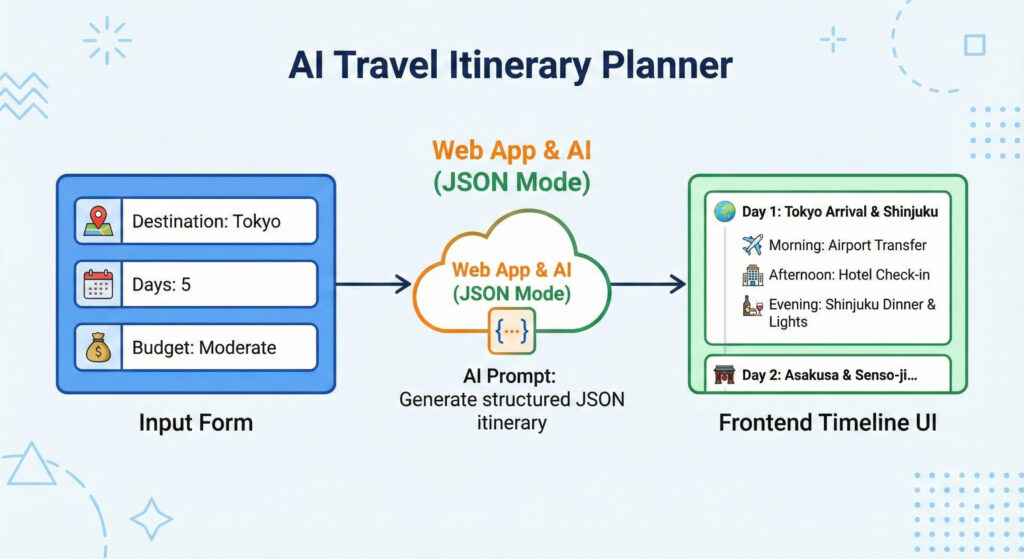 AI Travel Itinerary Planner

Destination: Tokyo

Days: 5

Budget: Moderate

Input Form

Web App & AI
(JSON Mode)

Web App & AI
(JSON Mode)

{...}

AI Prompt:
Generate structured JSON itinerary

Day 1: Tokyo Arrival & Shinjuku

Morning: Airport Transfer

Afternoon: Hotel Check-in

Evening: Shinjuku Dinner & Lights

Day 2: Asakusa & Senso-ji...

Frontend Timeline UI